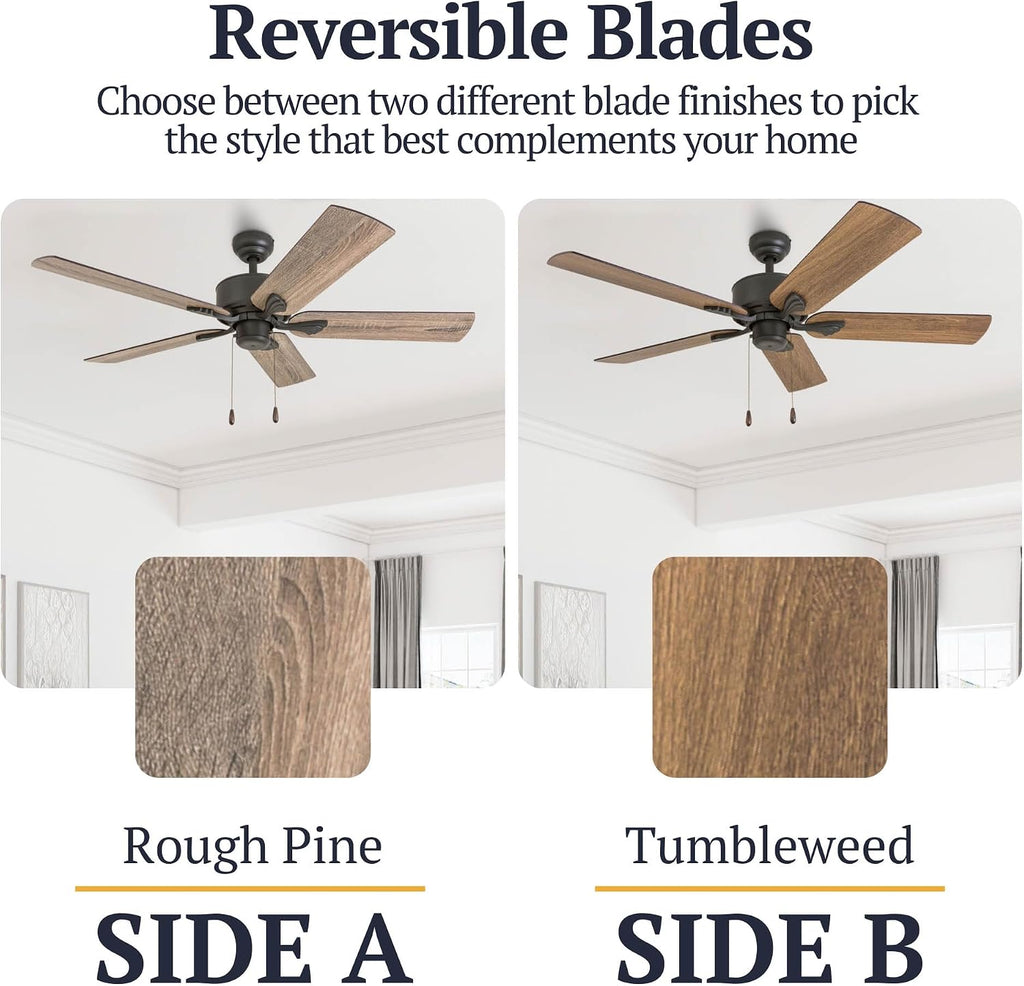 Reversible Blades

Choose between two different blade finishes to pick the style that best complements your home

Rough Pine

SIDE A

Tumbleweed

SIDE B